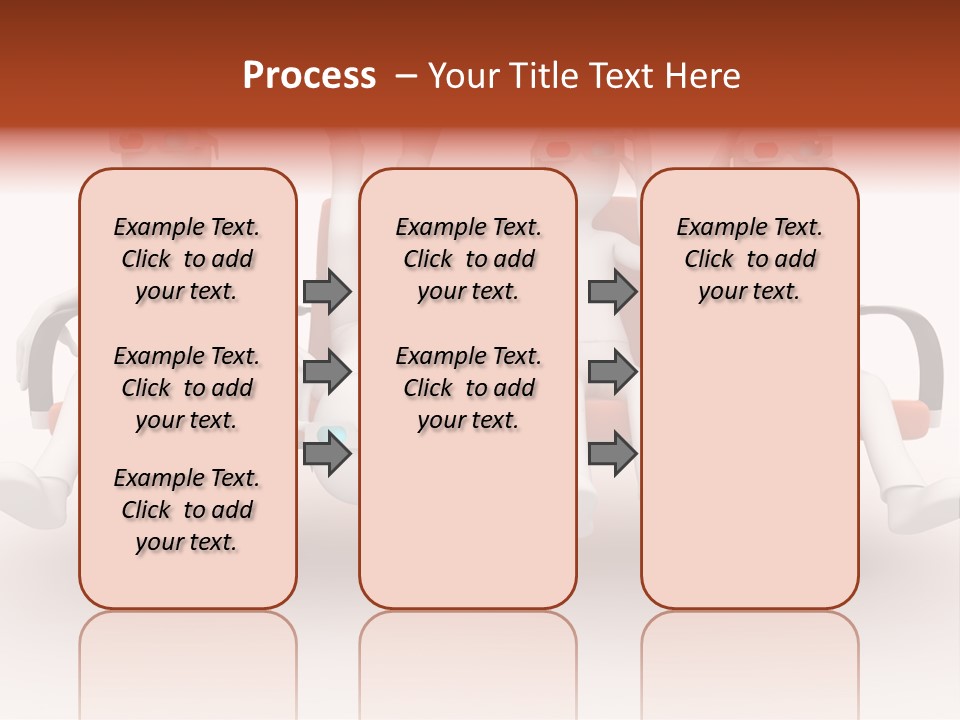 Process – Your Title Text Here

Example Text. Click to add your text.

Example Text. Click to add your text.

Example Text. Click to add your text.

Example Text. Click to add your text.

Example Text. Click to add your text.

Example Text. Click to add your text.